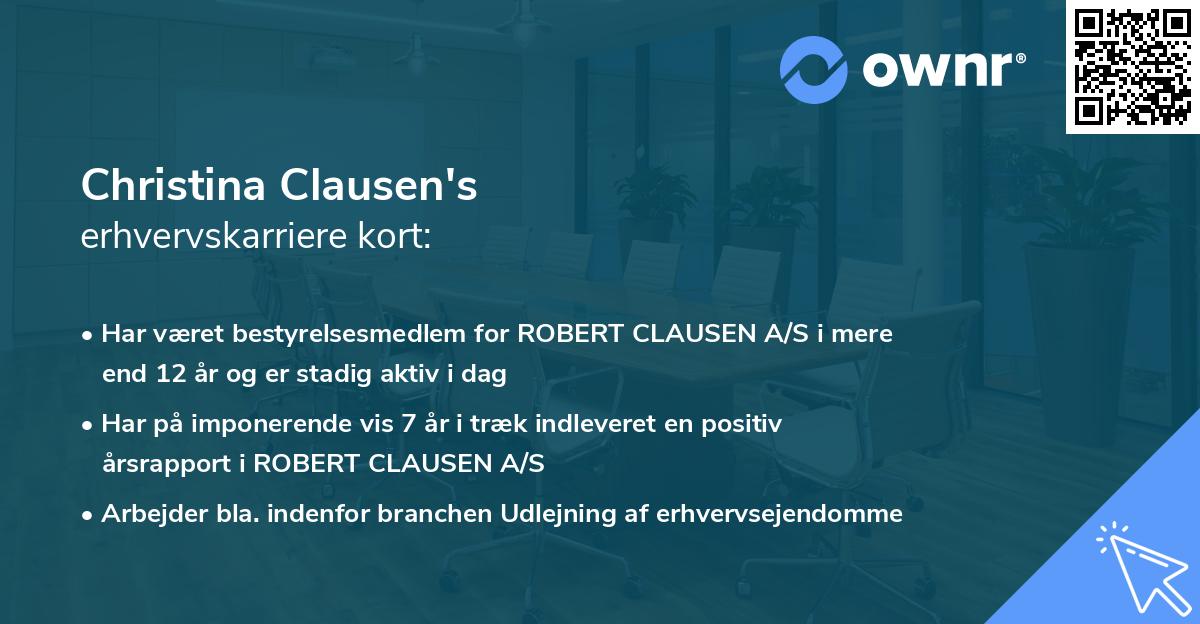 ownr®

Christina Clausen's
erhvervskarriere kort:

• Har været bestyrelsesmedlem for ROBERT CLAUSEN A/S i mere end 12 år og er stadig aktiv i dag

• Har på imponerende vis 7 år i træk indleveret en positiv årsrapport i ROBERT CLAUSEN A/S

• Arbejder bla. indenfor branchen Udlejning af erhvervsejendomme